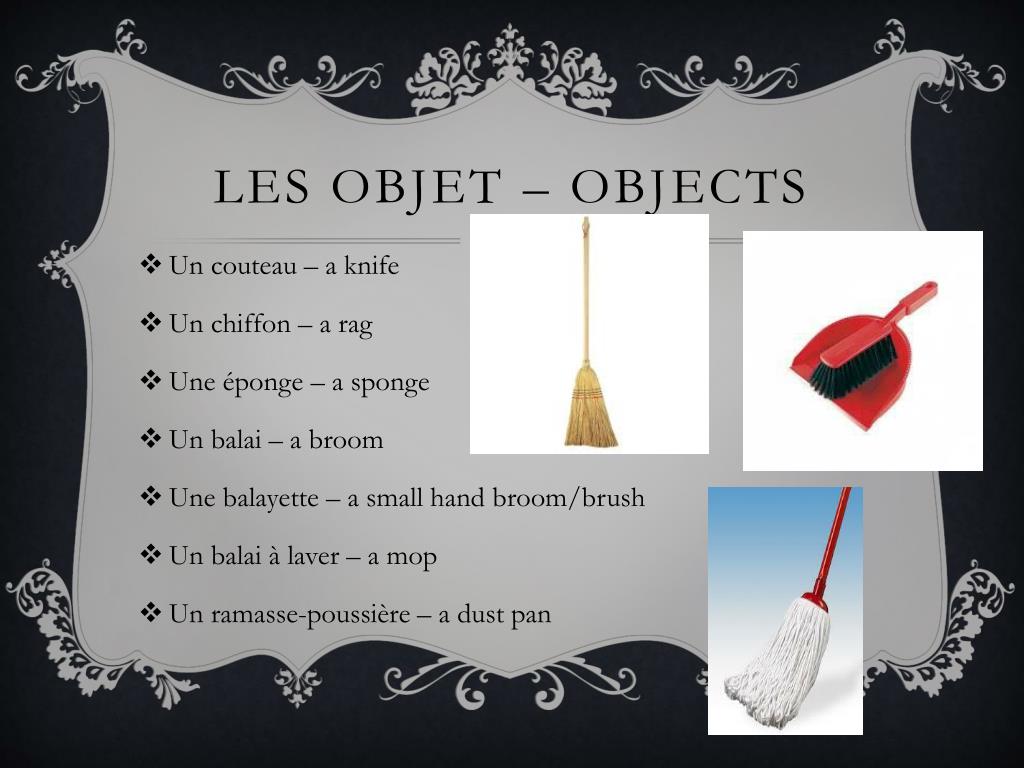 LES OBJET – OBJECTS

❖ Un couteau – a knife

❖ Un chiffon – a rag

❖ Une éponge – a sponge

❖ Un balai – a broom

❖ Une balayette – a small hand broom/brush

❖ Un balai à laver – a mop

❖ Un ramasse-poussière – a dust pan